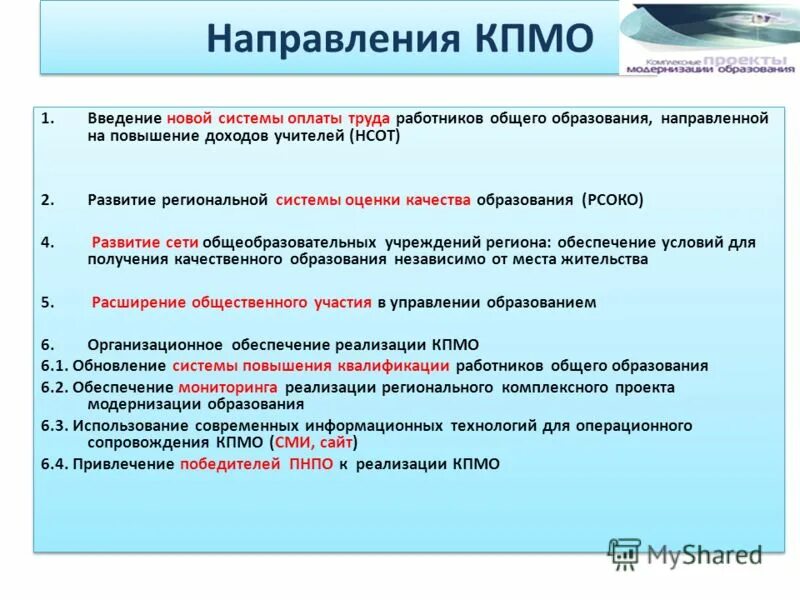 Направления КПМО

Комплексные проекты модернизации образования

1. Введение новой системы оплаты труда работников общего образования, направленной на повышение доходов учителей (НСОТ)

2. Развитие региональной системы оценки качества образования (РСОКО)

4. Развитие сети общеобразовательных учреждений региона: обеспечение условий для получения качественного образования независимо от места жительства

5. Расширение общественного участия в управлении образованием

6. Организационное обеспечение реализации КПМО
6.1. Обновление системы повышения квалификации работников общего образования
6.2. Обеспечение мониторинга реализации регионального комплексного проекта модернизации образования
6.3. Использование современных информационных технологий для операционного сопровождения КПМО (СМИ, сайт)
6.4. Привлечение победителей ПНПО к реализации КПМО

MyShared